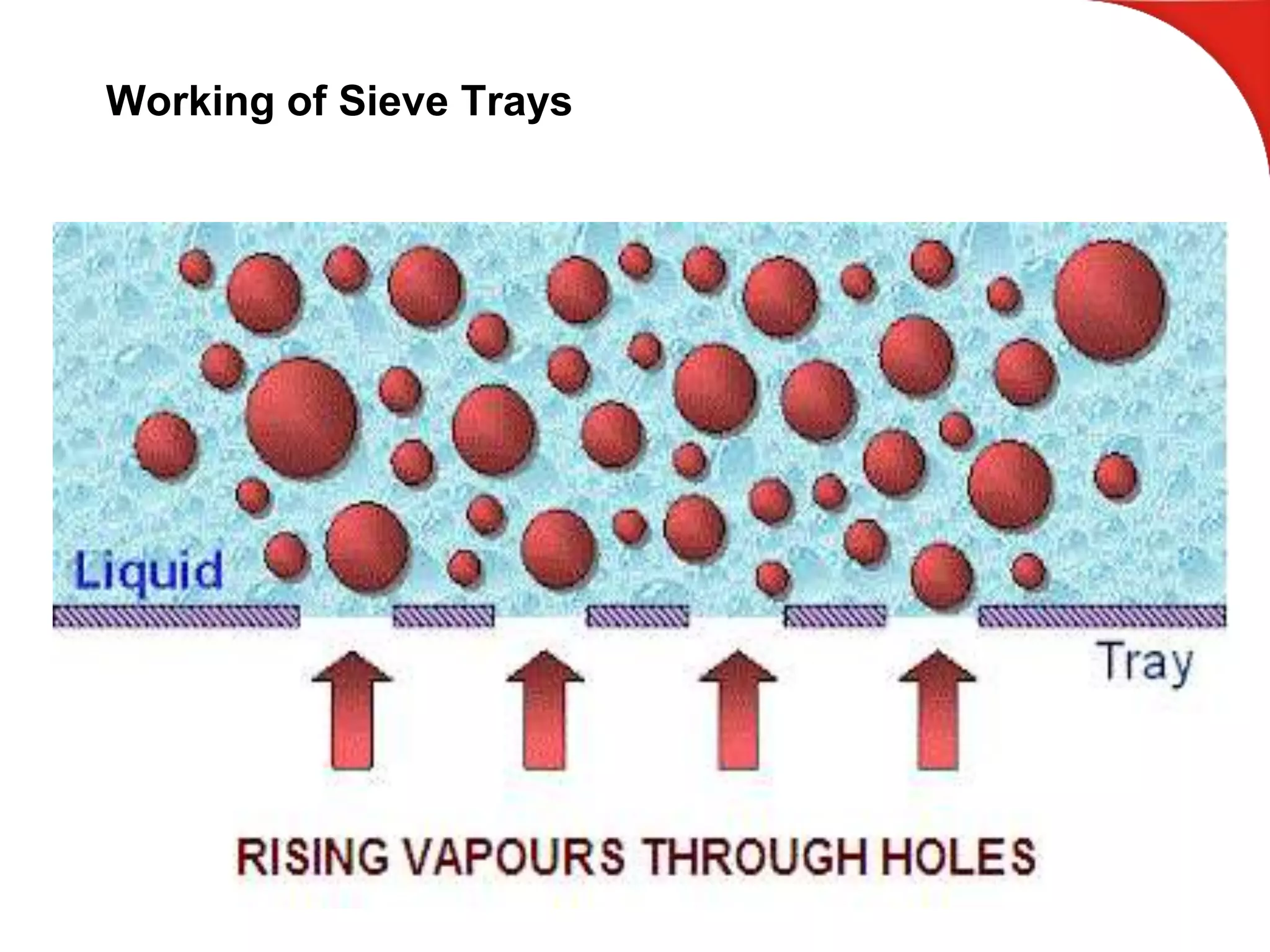 Working of Sieve Trays

Liquid

Tray

RISING VAPOURS THROUGH HOLES